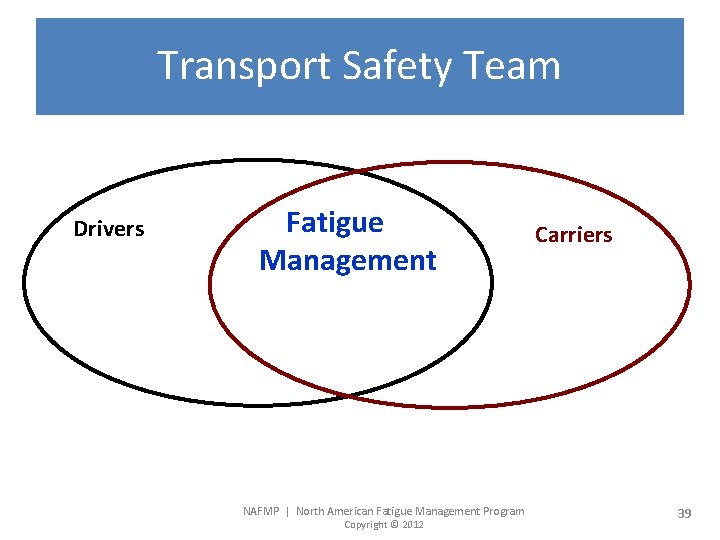 Transport Safety Team

Drivers

Fatigue Management

Carriers

NAFMP | North American Fatigue Management Program
Copyright © 2012

39